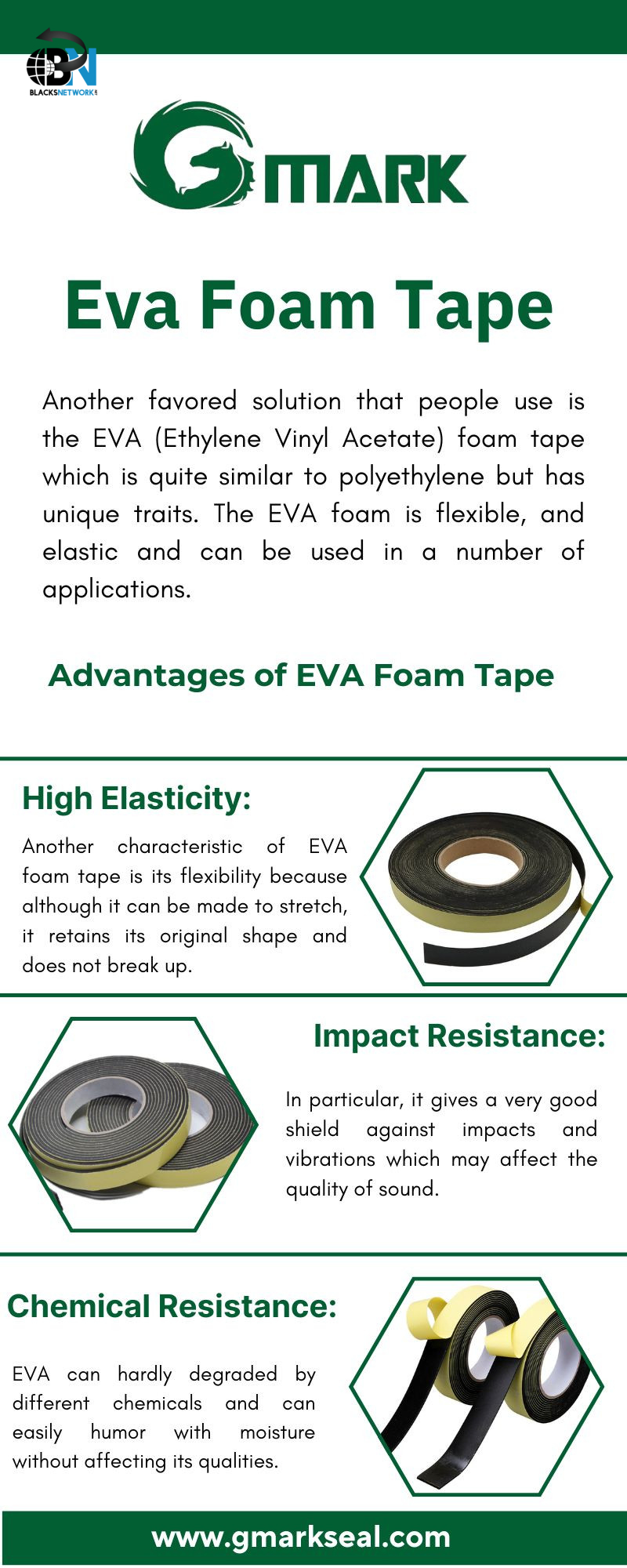 BN
BLACKSNETWORK

GMARK

Eva Foam Tape

Another favored solution that people use is the EVA (Ethylene Vinyl Acetate) foam tape which is quite similar to polyethylene but has unique traits. The EVA foam is flexible, and elastic and can be used in a number of applications.

Advantages of EVA Foam Tape

High Elasticity:

Another characteristic of EVA foam tape is its flexibility because although it can be made to stretch, it retains its original shape and does not break up.

Impact Resistance:

In particular, it gives a very good shield against impacts and vibrations which may affect the quality of sound.

Chemical Resistance:

EVA can hardly degraded by different chemicals and can easily humor with moisture without affecting its qualities.

www.gmarkseal.com